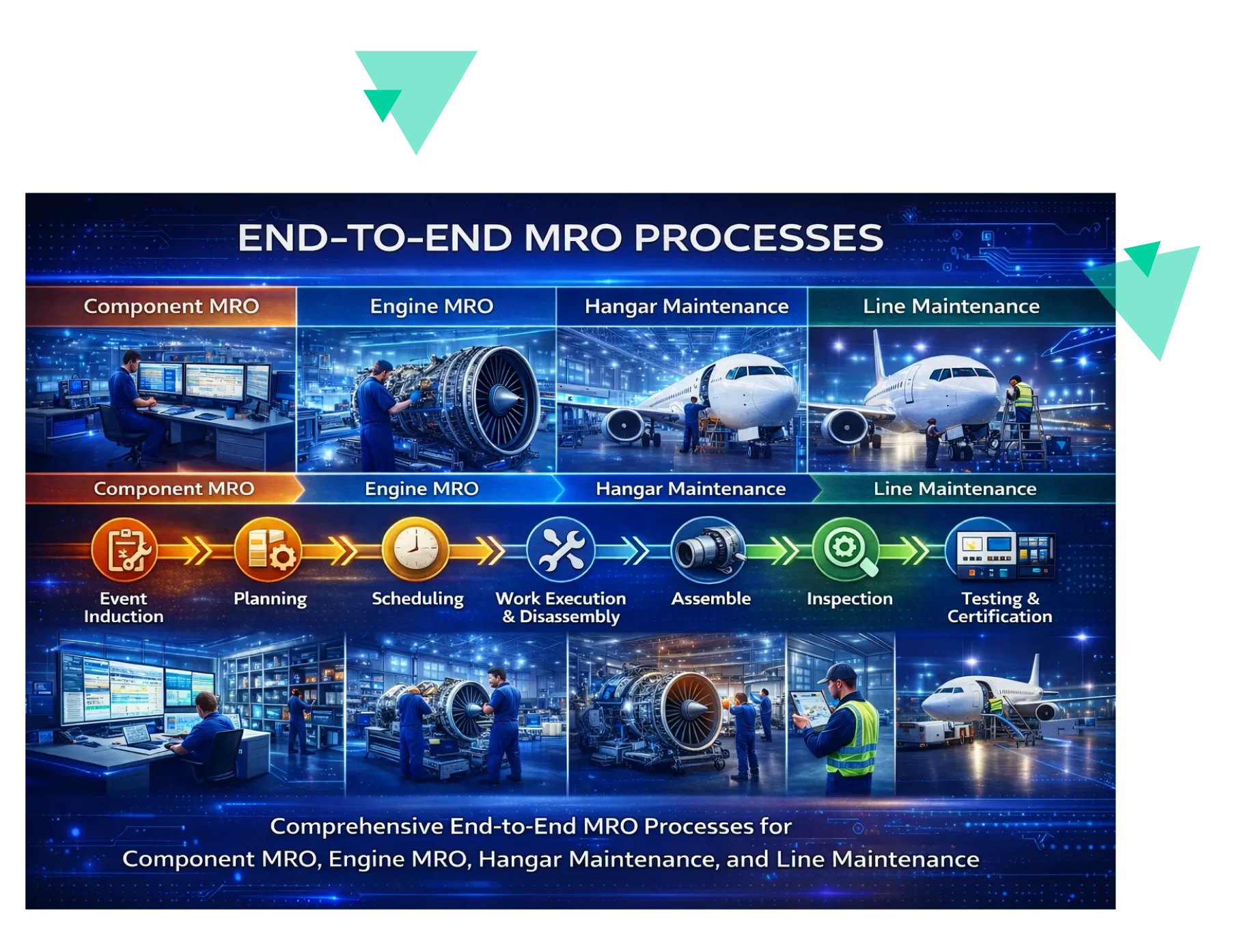 END-TO-END MRO PROCESSES

Component MRO

Engine MRO

Hangar Maintenance

Line Maintenance

Component MRO

Engine MRO

Hangar Maintenance

Line Maintenance

Event Induction

Planning

Scheduling

Work Execution & Disassembly

Assemble

Inspection

Testing & Certification

Comprehensive End-to-End MRO Processes for Component MRO, Engine MRO, Hangar Maintenance, and Line Maintenance